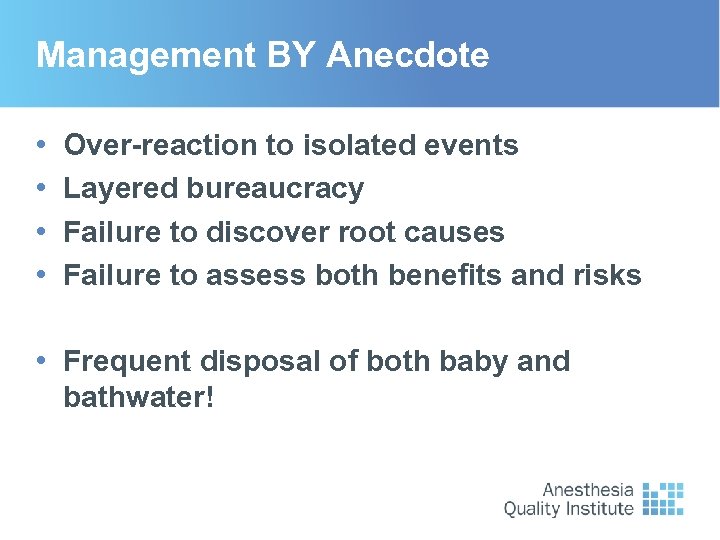 Management BY Anecdote

• Over-reaction to isolated events
• Layered bureaucracy
• Failure to discover root causes
• Failure to assess both benefits and risks

• Frequent disposal of both baby and bathwater!

Anesthesia Quality Institute